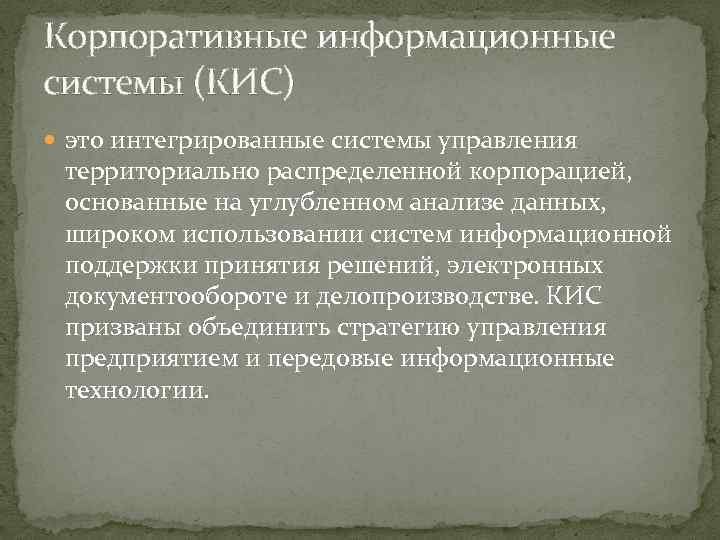 Корпоративные информационные системы (КИС)

это интегрированные системы управления территориально распределенной корпорацией, основанные на углубленном анализе данных, широком использовании систем информационной поддержки принятия решений, электронных документообороте и делопроизводстве. КИС призваны объединить стратегию управления предприятием и передовые информационные технологии.